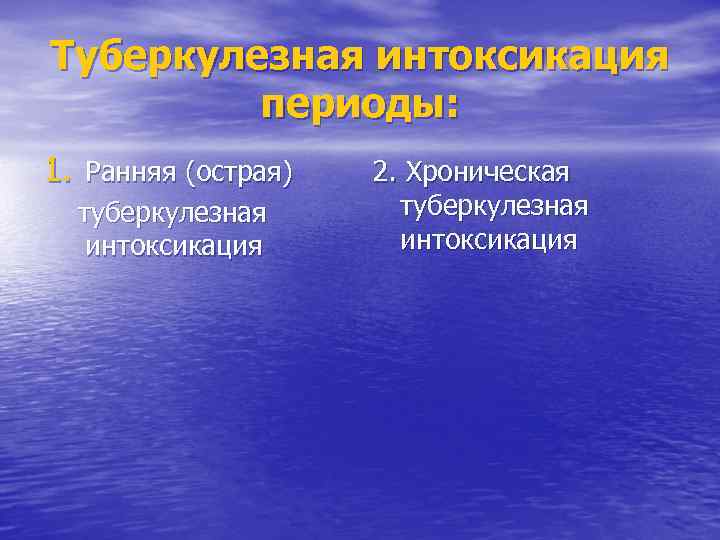 Туберкулезная интоксикация периоды:

1. Ранняя (острая) туберкулезная интоксикация

2. Хроническая туберкулезная интоксикация